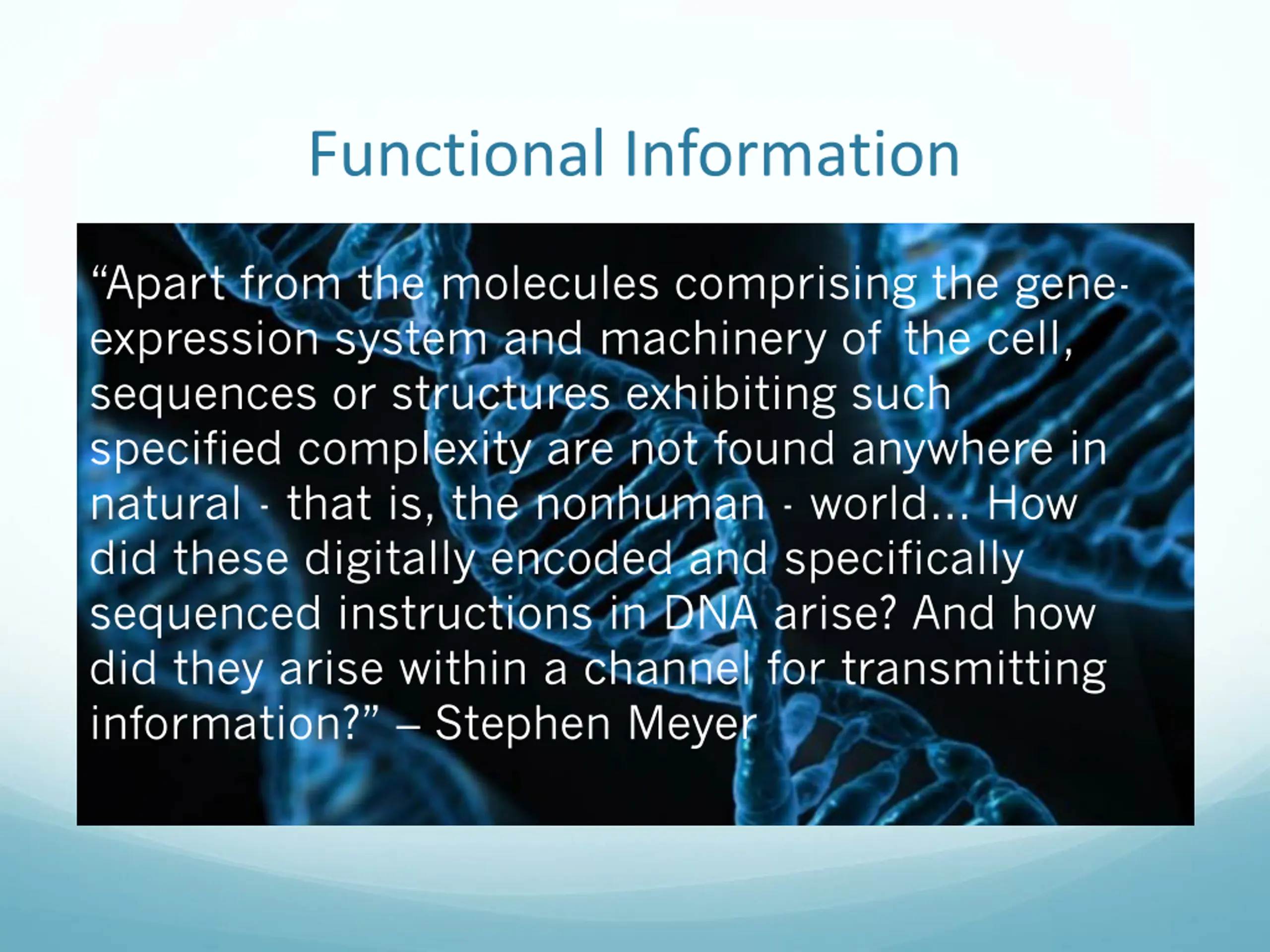 Functional Information

“Apart from the molecules comprising the gene-expression system and machinery of the cell, sequences or structures exhibiting such specified complexity are not found anywhere in natural - that is, the nonhuman - world... How did these digitally encoded and specifically sequenced instructions in DNA arise? And how did they arise within a channel for transmitting information?” – Stephen Meyer